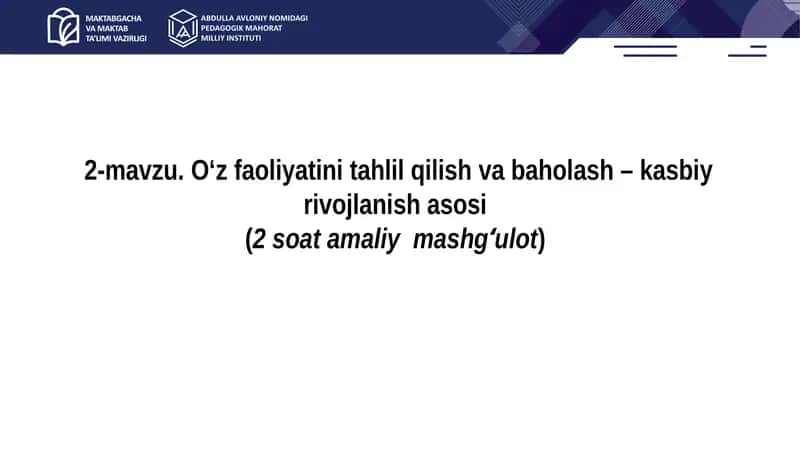 MAKTABGACHA VA MAKTAB TA'LIMI VAZIRLIGI

ABDULLA AVLONIY NOMIDAGI PEDAGOGIK MAHORAT MILLIY INSTITUTI

2-mavzu. O‘z faoliyatini tahlil qilish va baholash – kasbiy rivojlanish asosi
(2 soat amaliy mashg‘ulot)